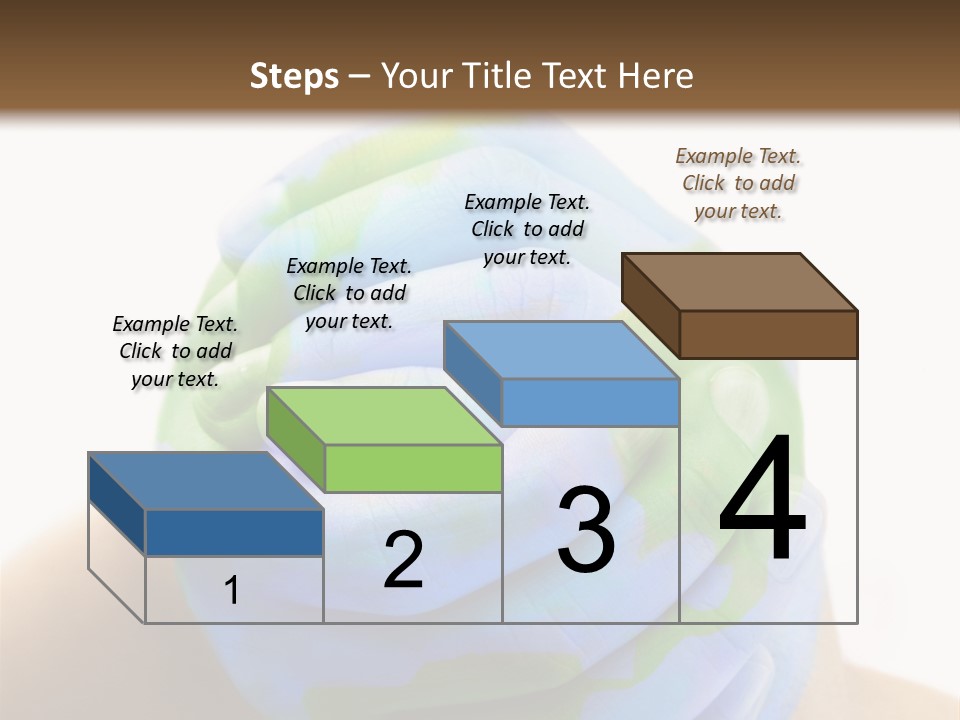 Steps – Your Title Text Here

Example Text. Click to add your text.

Example Text. Click to add your text.

Example Text. Click to add your text.

Example Text. Click to add your text.

1

2

3

4